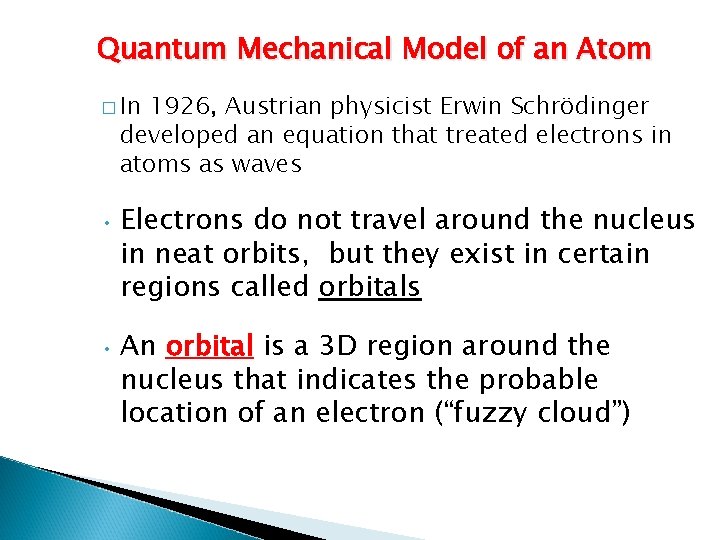 Quantum Mechanical Model of an Atom

□ In 1926, Austrian physicist Erwin Schrödinger developed an equation that treated electrons in atoms as waves

• Electrons do not travel around the nucleus in neat orbits, but they exist in certain regions called orbitals

• An orbital is a 3D region around the nucleus that indicates the probable location of an electron (“fuzzy cloud”)